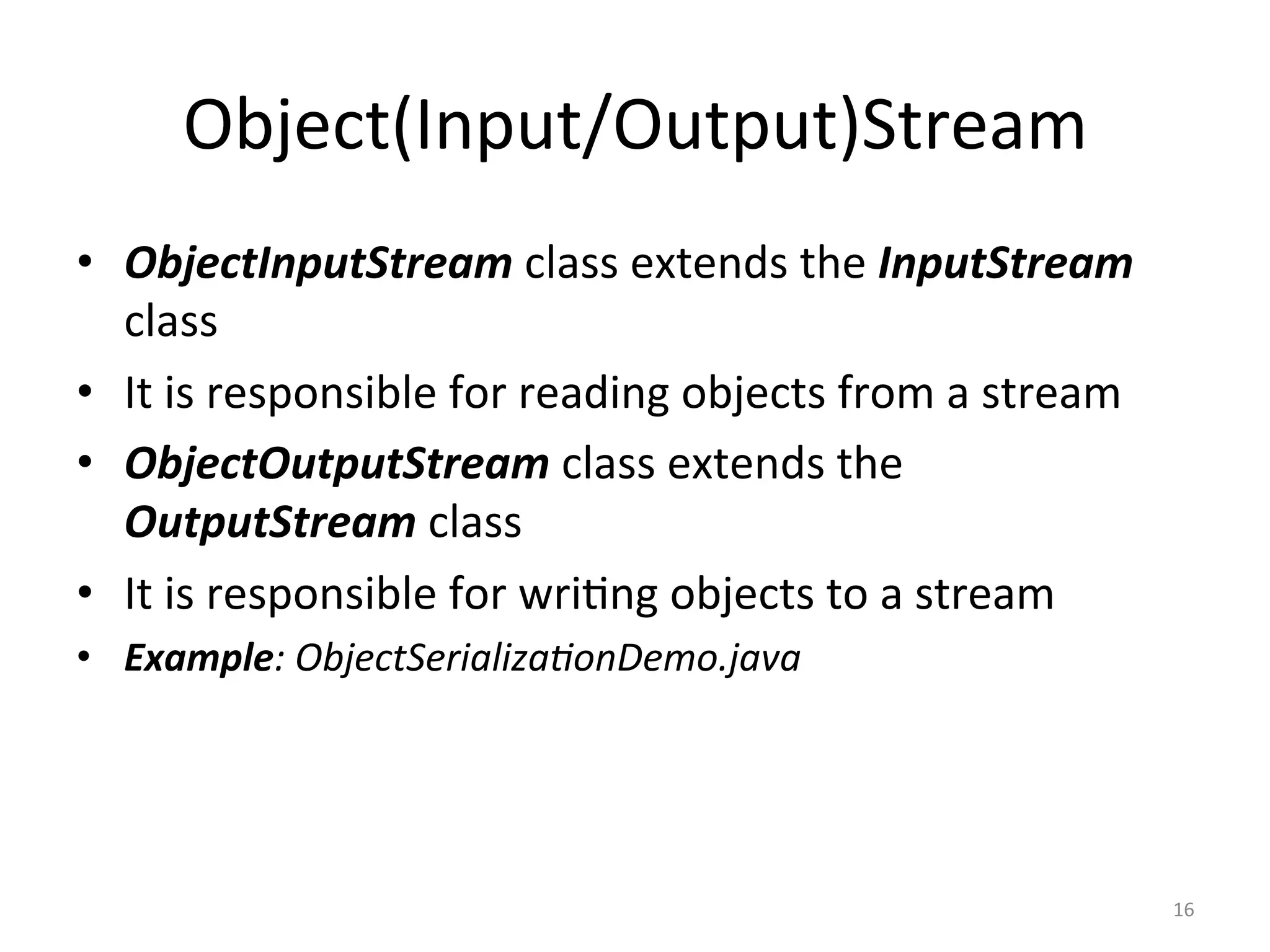 Object(Input/Output)Stream

• ObjectInputStream class extends the InputStream class
• It is responsible for reading objects from a stream
• ObjectOutputStream class extends the OutputStream class
• It is responsible for writing objects to a stream
• Example: ObjectSerializationDemo.java

16